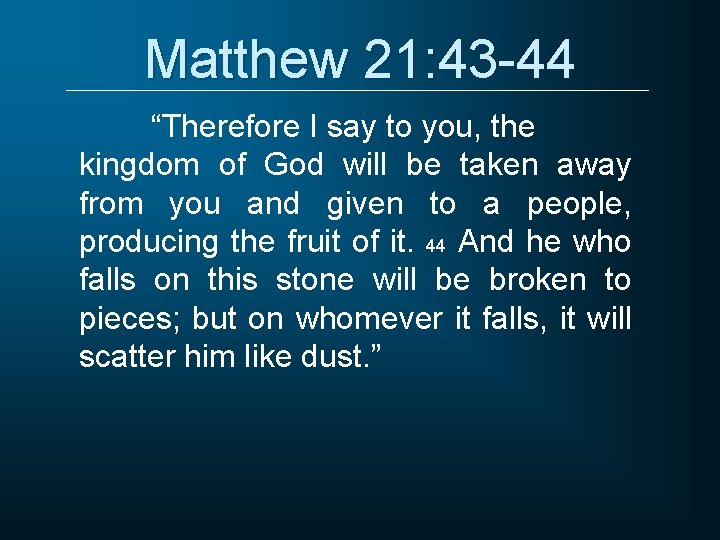 Matthew 21:43-44

“Therefore I say to you, the kingdom of God will be taken away from you and given to a people, producing the fruit of it. 44 And he who falls on this stone will be broken to pieces; but on whomever it falls, it will scatter him like dust.”